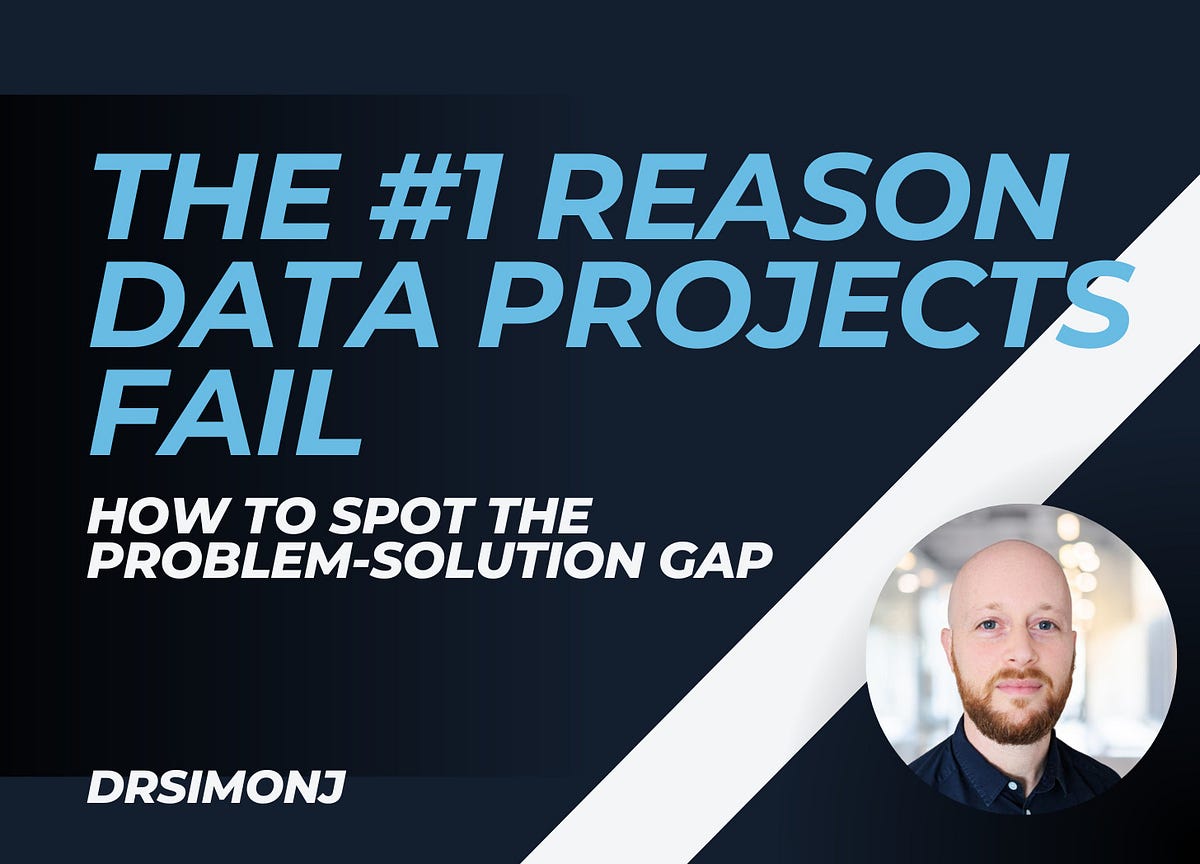 THE #1 REASON DATA PROJECTS FAIL

HOW TO SPOT THE PROBLEM-SOLUTION GAP

DRSIMONJ